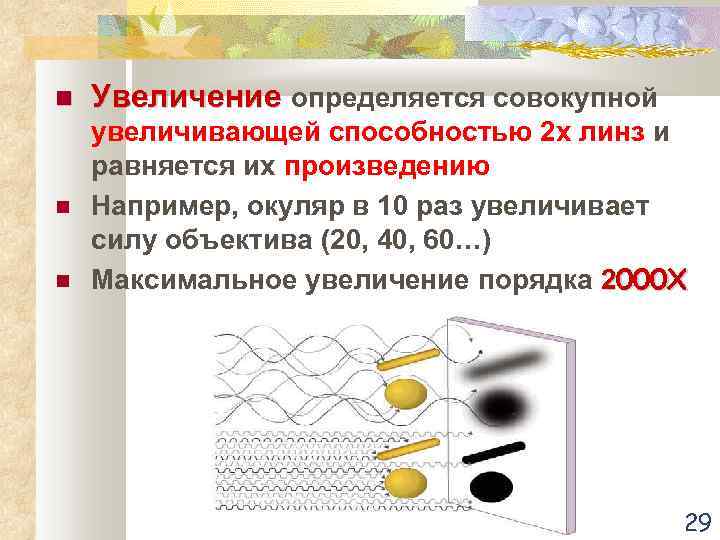 Увеличение определяется совокупной увеличивающей способностью 2х линз и равняется их произведению

Например, окуляр в 10 раз увеличивает силу объектива (20, 40, 60…)

Максимальное увеличение порядка 2000Х

29